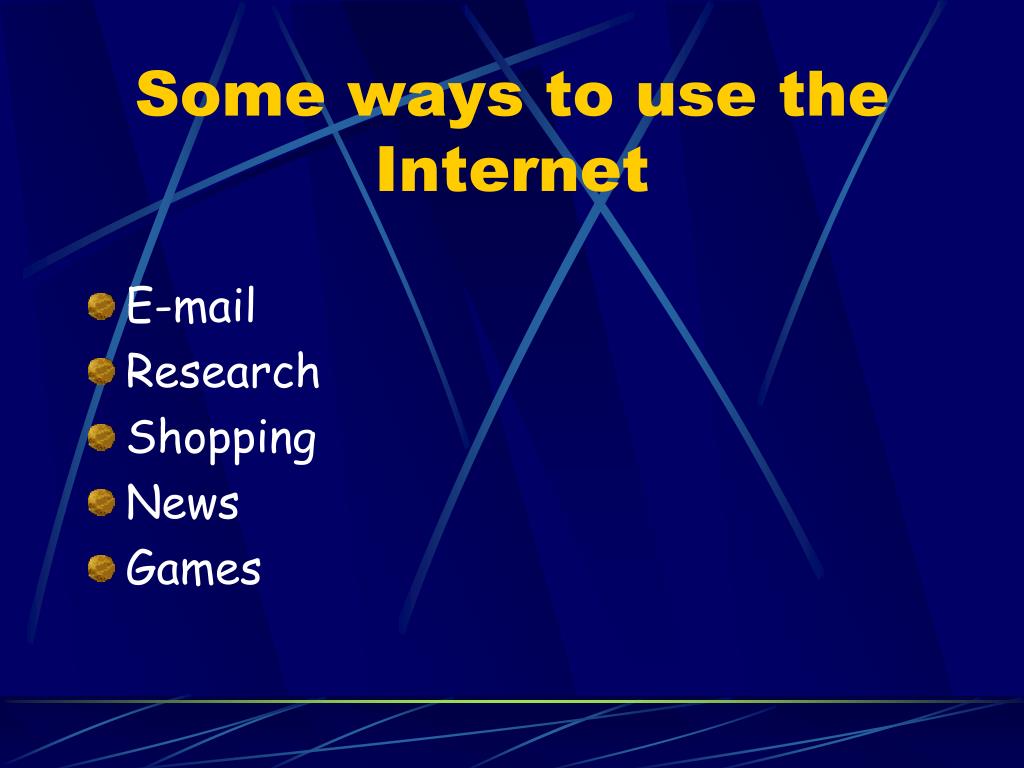 Some ways to use the Internet

E-mail
Research
Shopping
News
Games